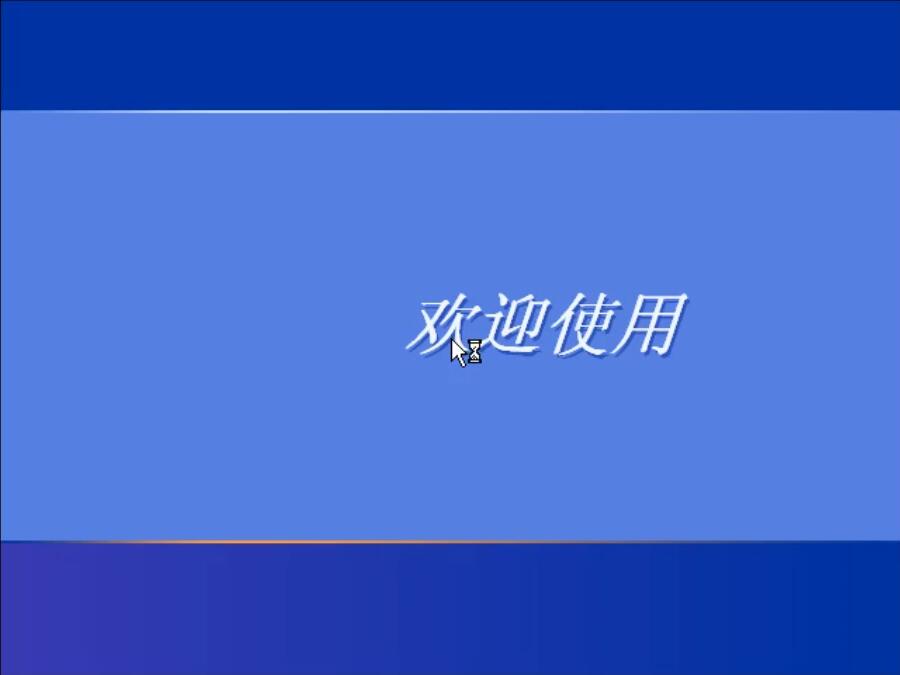 欢迎使用